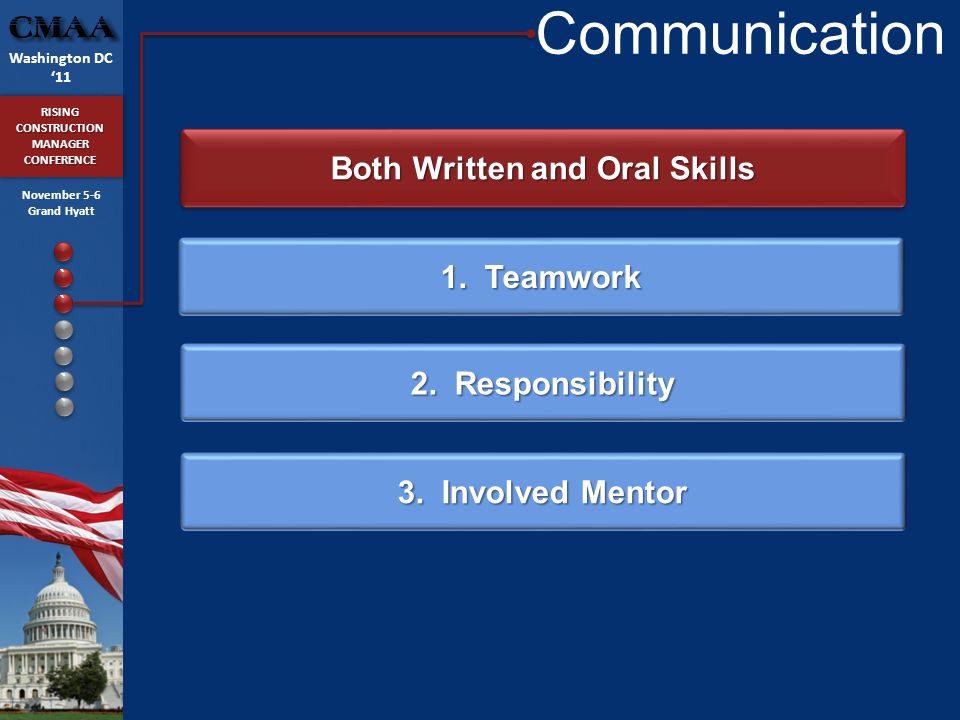 CMAA
Washington DC
'11

RISING CONSTRUCTION MANAGER CONFERENCE

November 5-6
Grand Hyatt

Communication

Both Written and Oral Skills

1. Teamwork

2. Responsibility

3. Involved Mentor